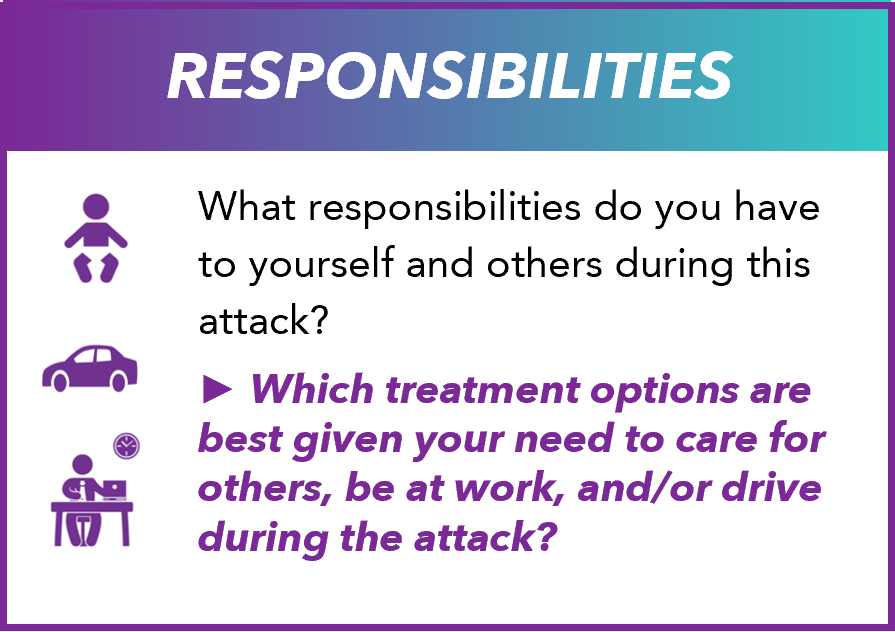 RESPONSIBILITIES

What responsibilities do you have to yourself and others during this attack?

► Which treatment options are best given your need to care for others, be at work, and/or drive during the attack?